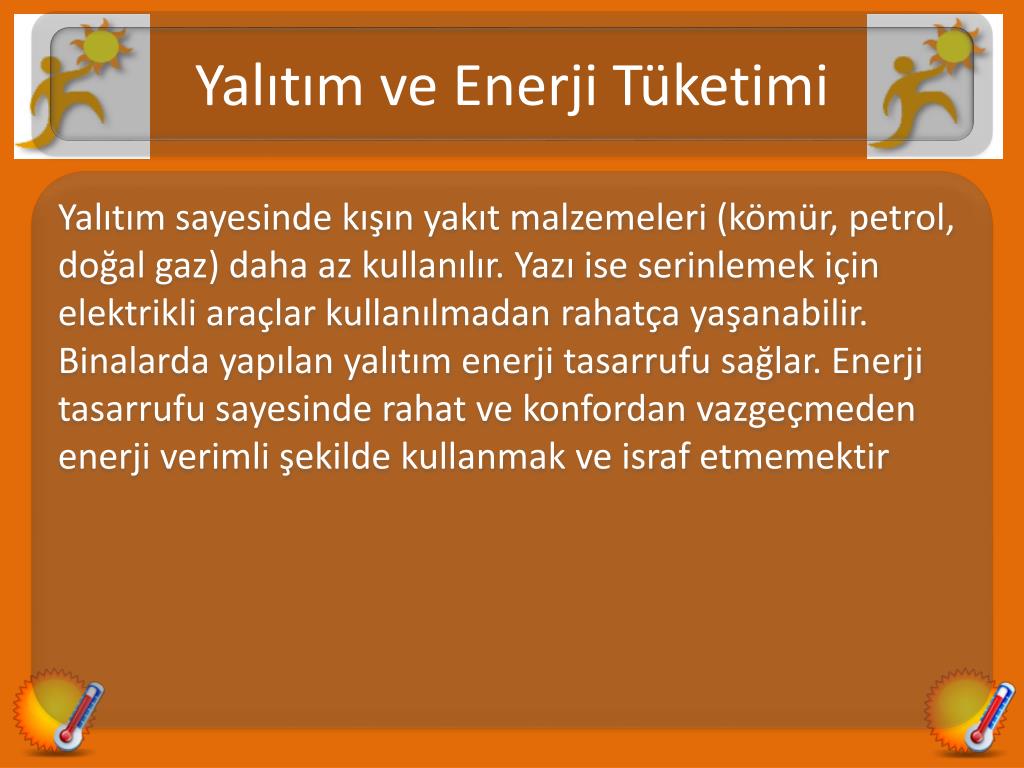 Yalıtım ve Enerji Tüketimi

Yalıtım sayesinde kışın yakıt malzemeleri (kömür, petrol, doğal gaz) daha az kullanılır. Yazı ise serinlemek için elektrikli araçlar kullanılmadan rahatça yaşanabilir. Binalarda yapılan yalıtım enerji tasarrufu sağlar. Enerji tasarrufu sayesinde rahat ve konfordan vazgeçmeden enerji verimli şekilde kullanmak ve israf etmemektir